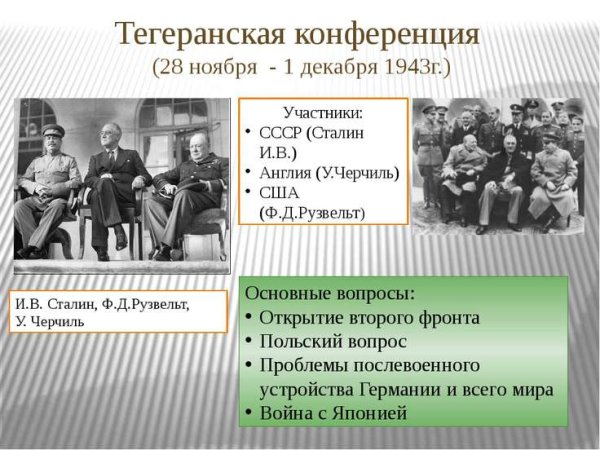 Тегеранская конференция
(28 ноября - 1 декабря 1943г.)

Участники:
• СССР (Сталин И.В.)
• Англия (У.Черчиль)
• США (Ф.Д.Рузвельт)

И.В. Сталин, Ф.Д.Рузвельт, У. Черчиль

Основные вопросы:
• Открытие второго фронта
• Польский вопрос
• Проблемы послевоенного устройства Германии и всего мира
• Война с Японией